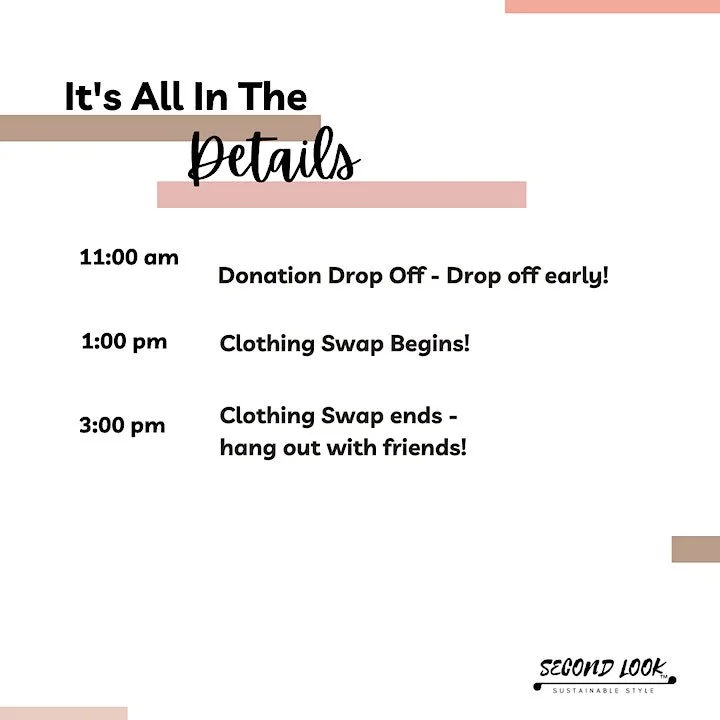 It's All In The
Details

11:00 am
Donation Drop Off - Drop off early!

1:00 pm
Clothing Swap Begins!

3:00 pm
Clothing Swap ends - hang out with friends!

SECOND LOOK™
SUSTAINABLE STYLE